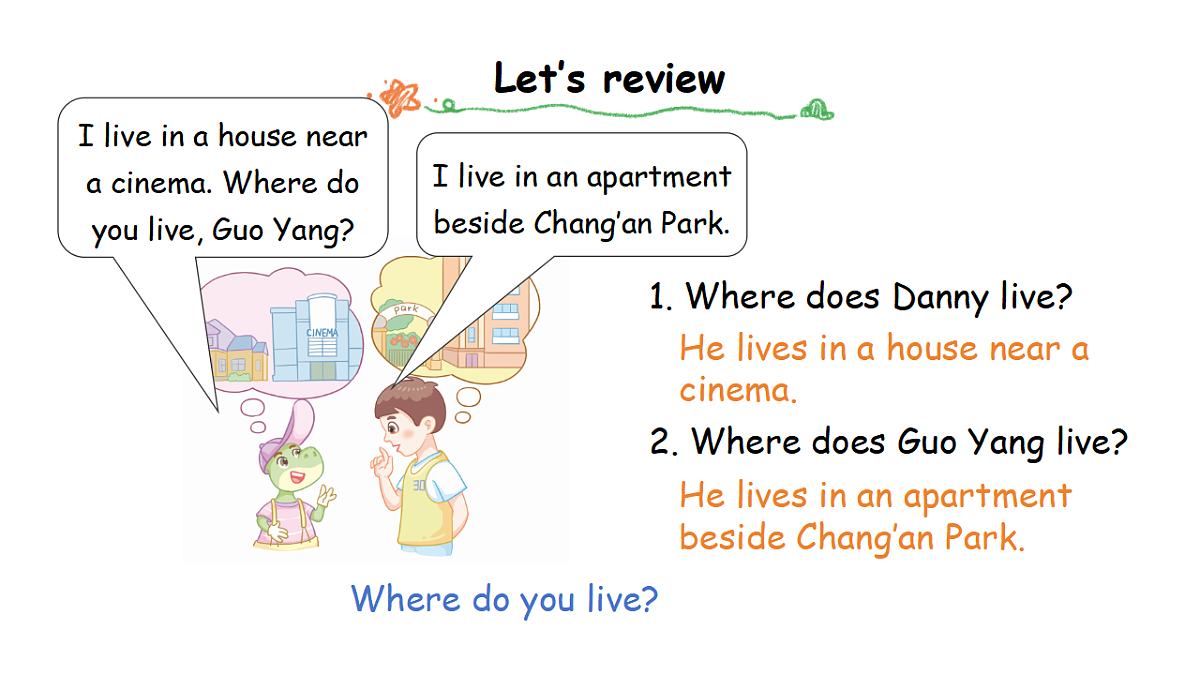 Let's review

I live in a house near a cinema. Where do you live, Guo Yang?

I live in an apartment beside Chang'an Park.

CINEMA

park

30

1. Where does Danny live?

He lives in a house near a cinema.

2. Where does Guo Yang live?

He lives in an apartment beside Chang'an Park.

Where do you live?